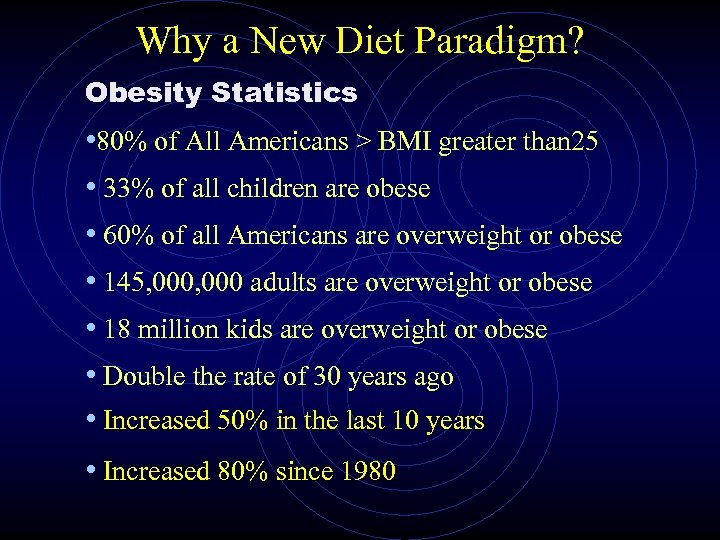 Why a New Diet Paradigm?

Obesity Statistics

•80% of All Americans > BMI greater than25

• 33% of all children are obese

• 60% of all Americans are overweight or obese

• 145,000,000 adults are overweight or obese

• 18 million kids are overweight or obese

• Double the rate of 30 years ago

• Increased 50% in the last 10 years

• Increased 80% since 1980